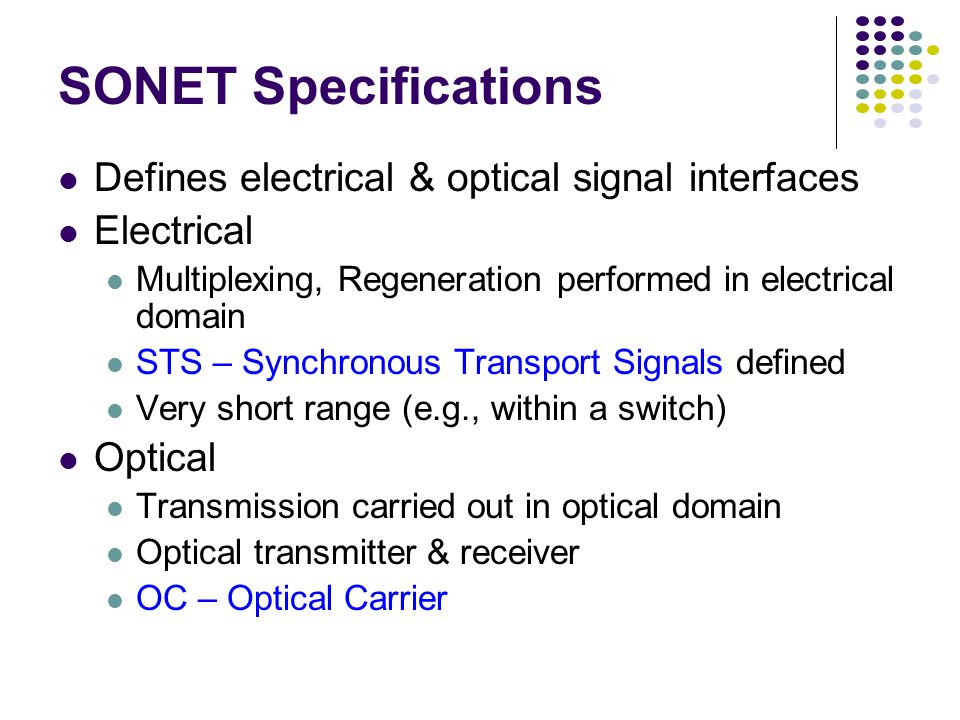 SONET Specifications

- Defines electrical & optical signal interfaces
- Electrical
  - Multiplexing, Regeneration performed in electrical domain
  - STS – Synchronous Transport Signals defined
  - Very short range (e.g., within a switch)
- Optical
  - Transmission carried out in optical domain
  - Optical transmitter & receiver
  - OC – Optical Carrier